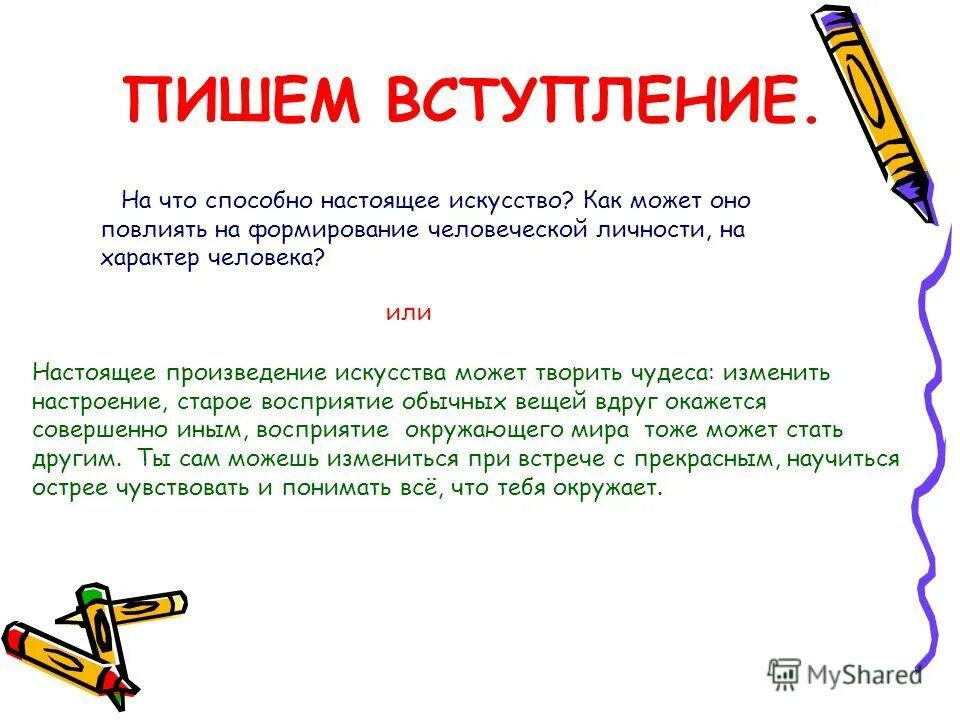 ПИШЕМ ВСТУПЛЕНИЕ.

На что способно настоящее искусство? Как может оно повлиять на формирование человеческой личности, на характер человека?

или

Настоящее произведение искусства может творить чудеса: изменить настроение, старое восприятие обычных вещей вдруг окажется совершенно иным, восприятие окружающего мира тоже может стать другим. Ты сам можешь измениться при встрече с прекрасным, научиться острее чувствовать и понимать всё, что тебя окружает.

MyShared